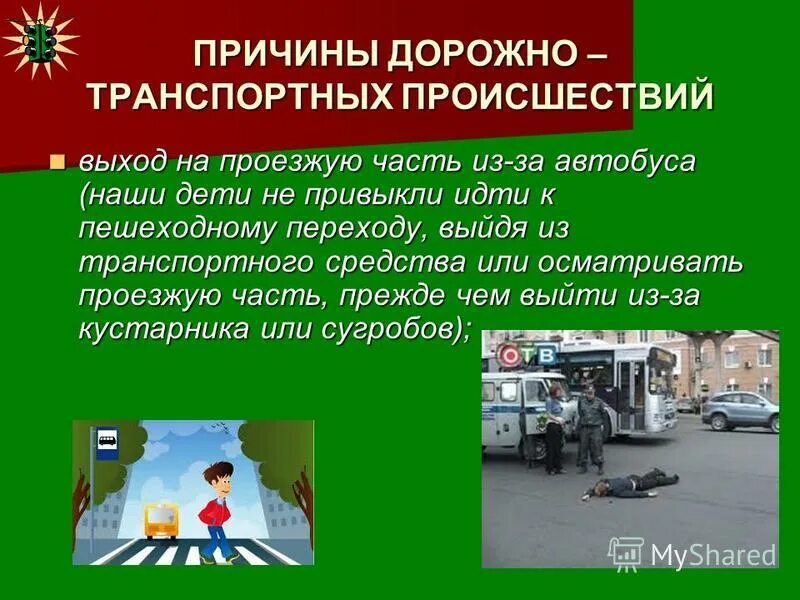 ПРИЧИНЫ ДОРОЖНО – ТРАНСПОРТНЫХ ПРОИСШЕСТВИЙ

выход на проезжую часть из-за автобуса (наши дети не привыкли идти к пешеходному переходу, выйдя из транспортного средства или осматривать проезжую часть, прежде чем выйти из-за кустарника или сугробов);

ОТВ

MyShared